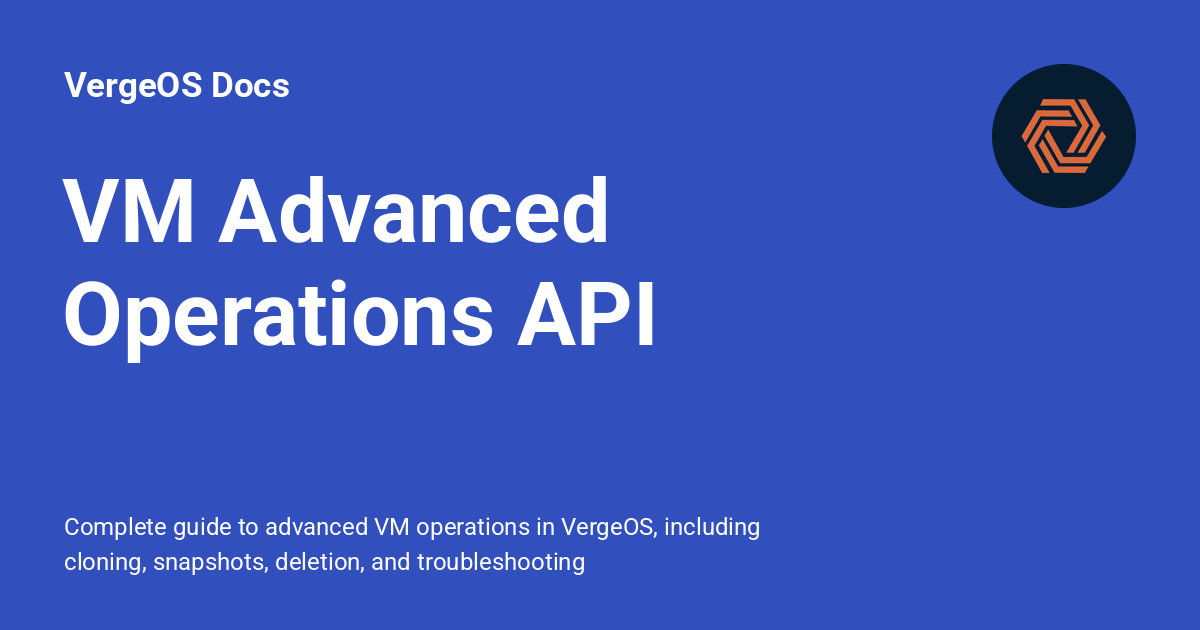 VergeOS Docs

VM Advanced Operations API

Complete guide to advanced VM operations in VergeOS, including cloning, snapshots, deletion, and troubleshooting